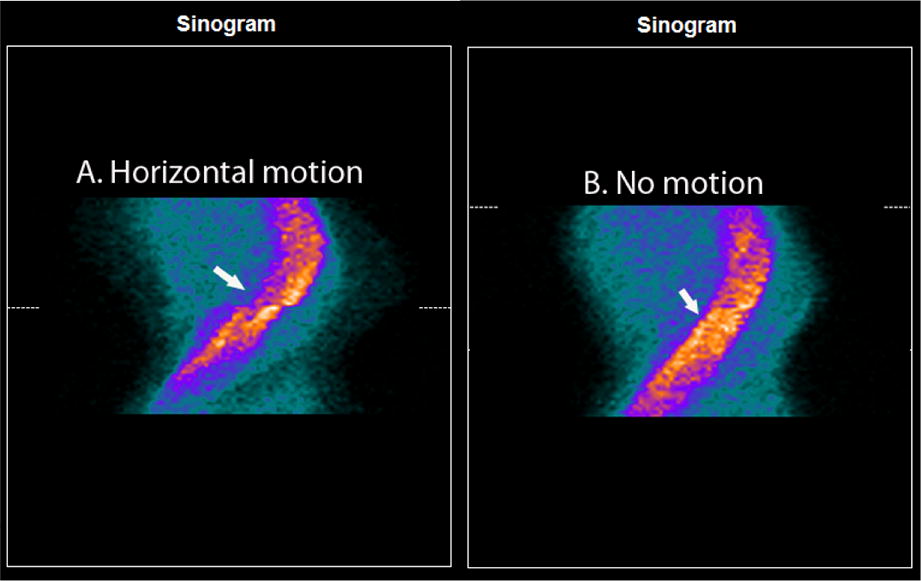 Sinogram

A. Horizontal motion

Sinogram

B. No motion